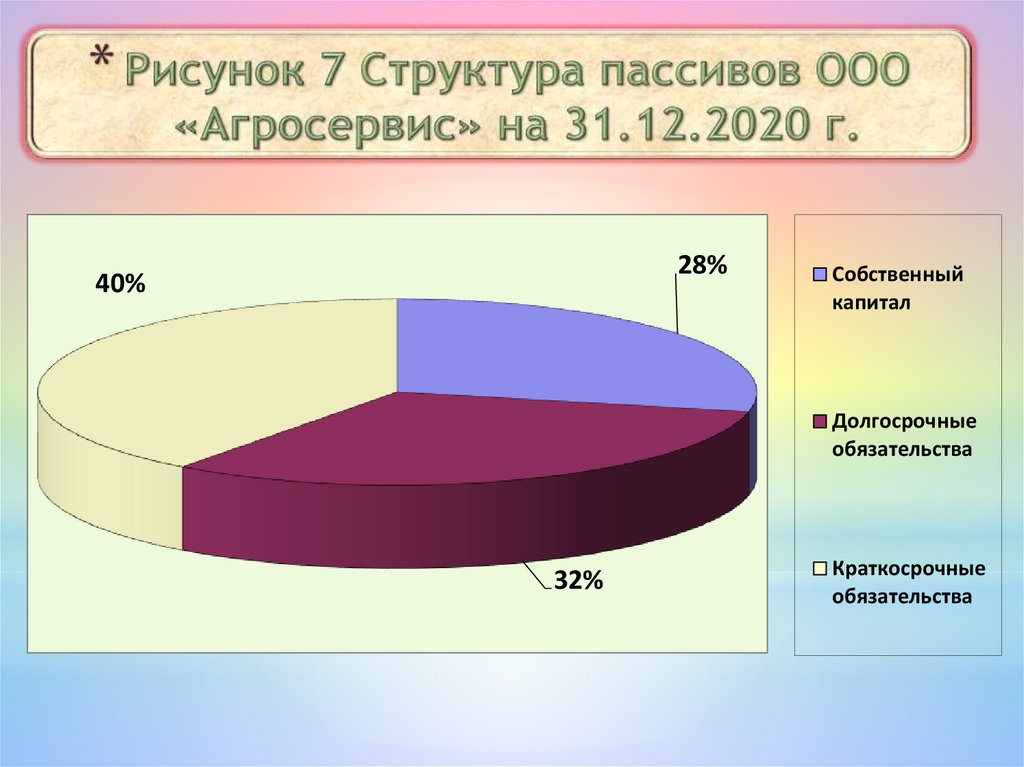 * Рисунок 7 Структура пассивов ООО «Агросервис» на 31.12.2020 г.

40%

28%

32%

Собственный капитал

Долгосрочные обязательства

Краткосрочные обязательства